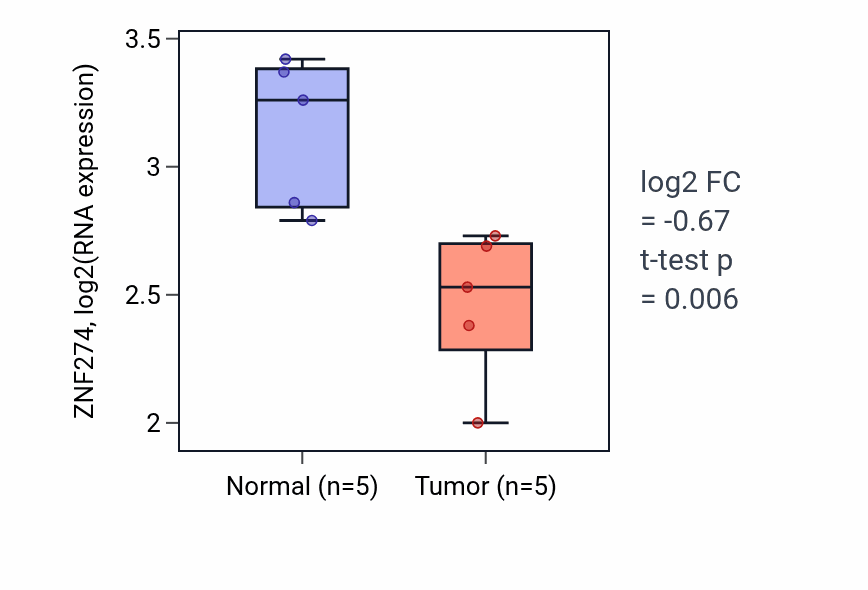 ZNF274, log2(RNA expression)

3.5
3
2.5
2

Normal (n=5)
Tumor (n=5)

log2 FC
= -0.67
t-test p
= 0.006